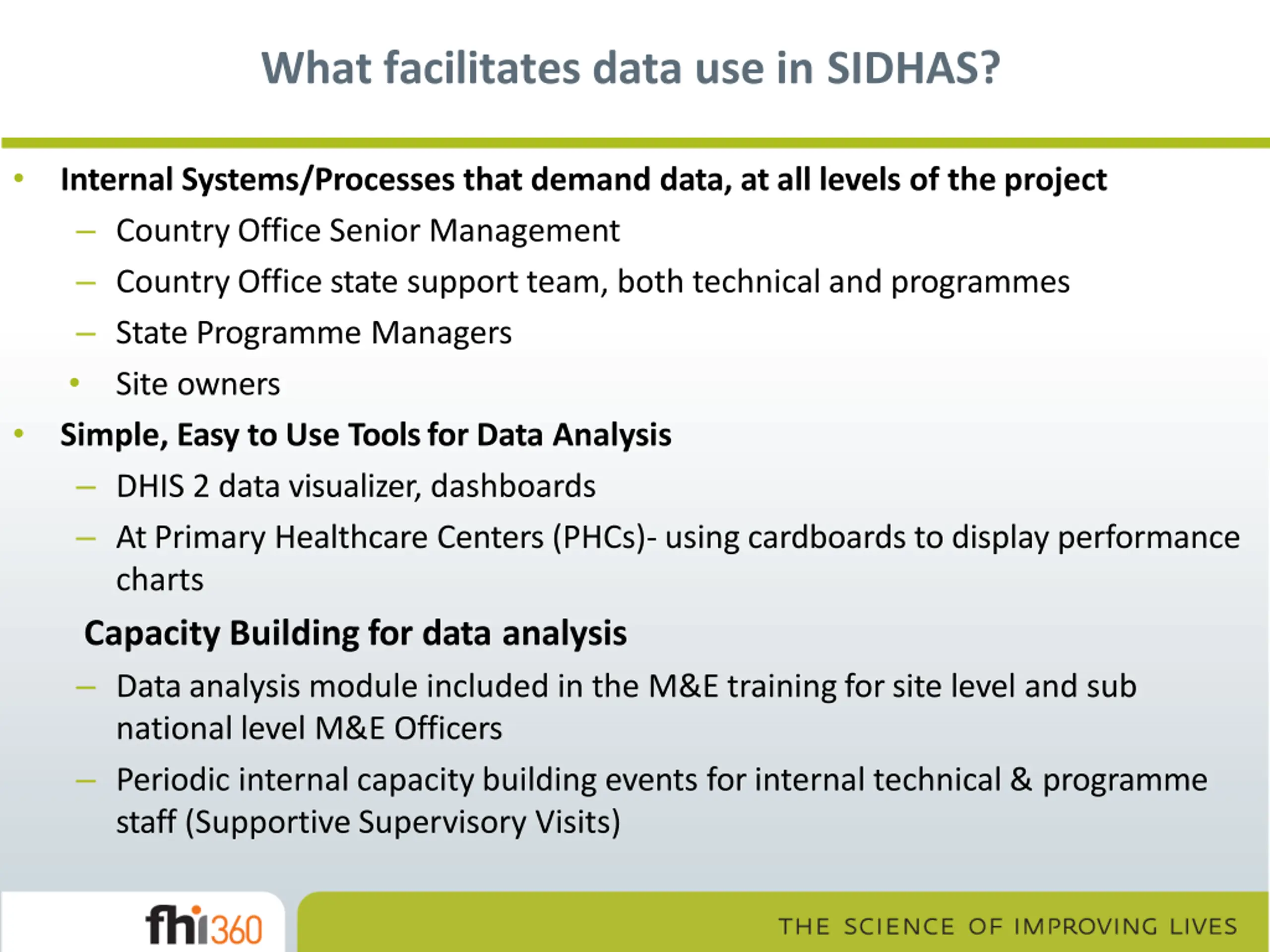 What facilitates data use in SIDHAS?

• Internal Systems/Processes that demand data, at all levels of the project
– Country Office Senior Management
– Country Office state support team, both technical and programmes
– State Programme Managers
• Site owners

• Simple, Easy to Use Tools for Data Analysis
– DHIS 2 data visualizer, dashboards
– At Primary Healthcare Centers (PHCs)- using cardboards to display performance charts

Capacity Building for data analysis
– Data analysis module included in the M&E training for site level and sub national level M&E Officers
– Periodic internal capacity building events for internal technical & programme staff (Supportive Supervisory Visits)

fhi360
THE SCIENCE OF IMPROVING LIVES